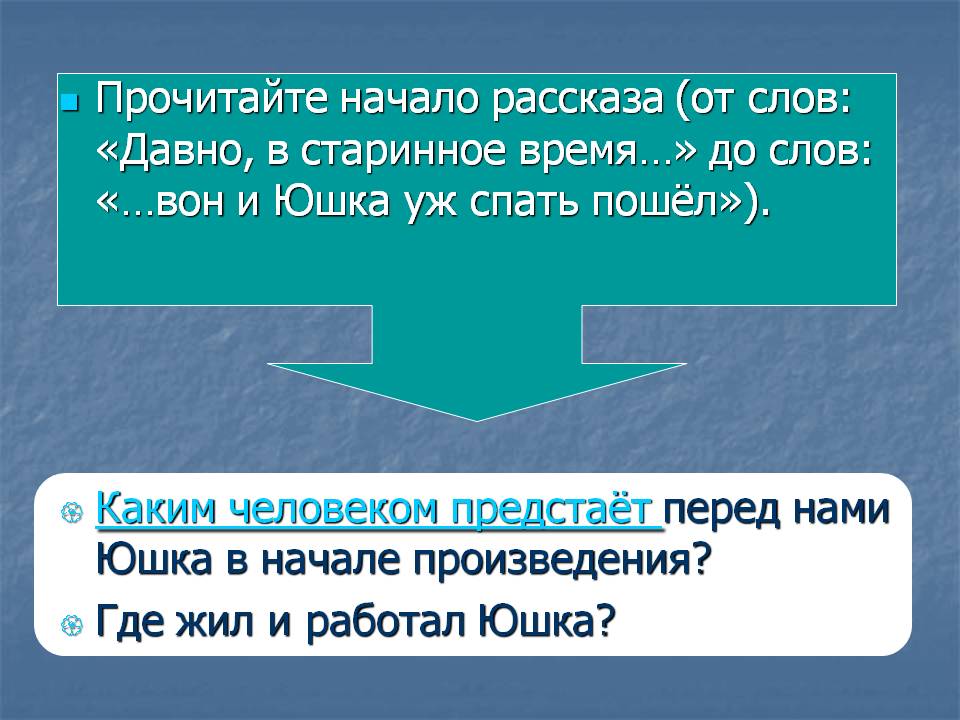 Прочитайте начало рассказа (от слов: «Давно, в старинное время…» до слов: «…вон и Юшка уж спать пошёл»).

Каким человеком предстаёт перед нами Юшка в начале произведения?
Где жил и работал Юшка?